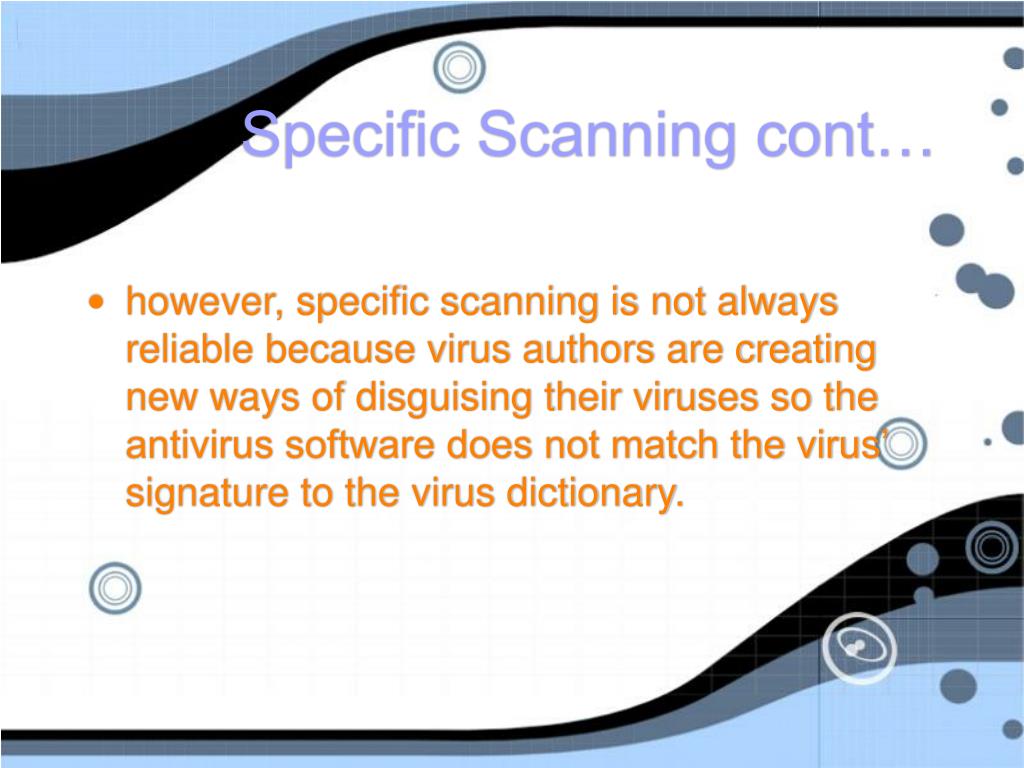 Specific Scanning cont…

• however, specific scanning is not always reliable because virus authors are creating new ways of disguising their viruses so the antivirus software does not match the virus' signature to the virus dictionary.